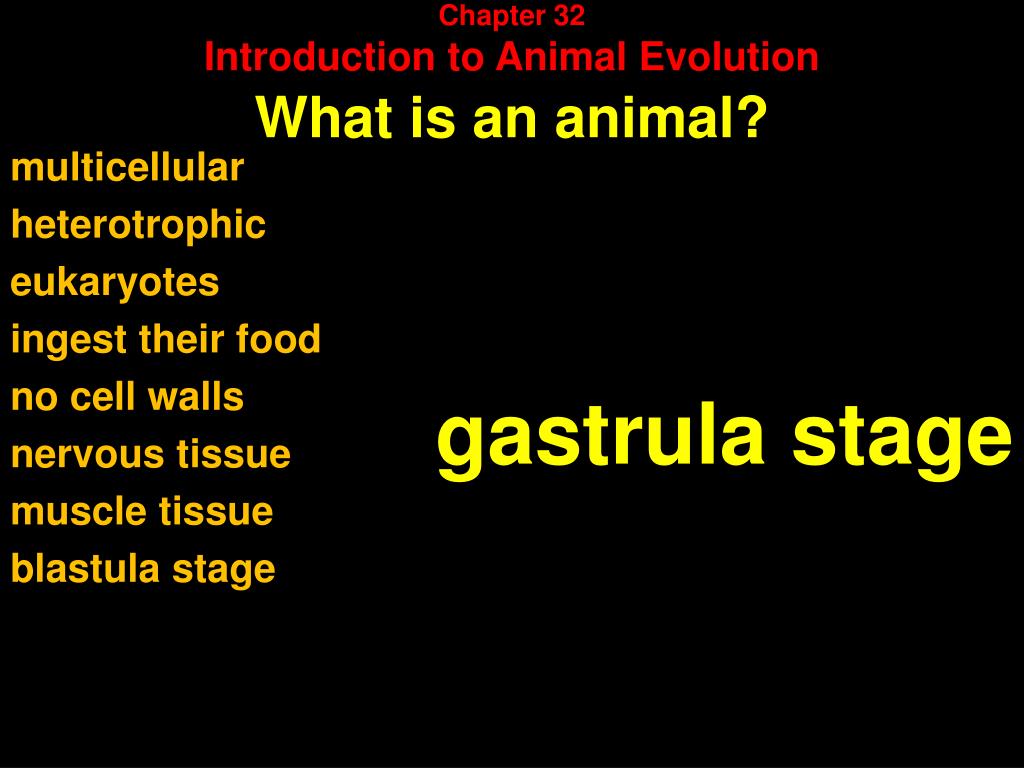 Chapter 32
Introduction to Animal Evolution
What is an animal?

multicellular
heterotrophic
eukaryotes
ingest their food
no cell walls
nervous tissue
muscle tissue
blastula stage

gastrula stage